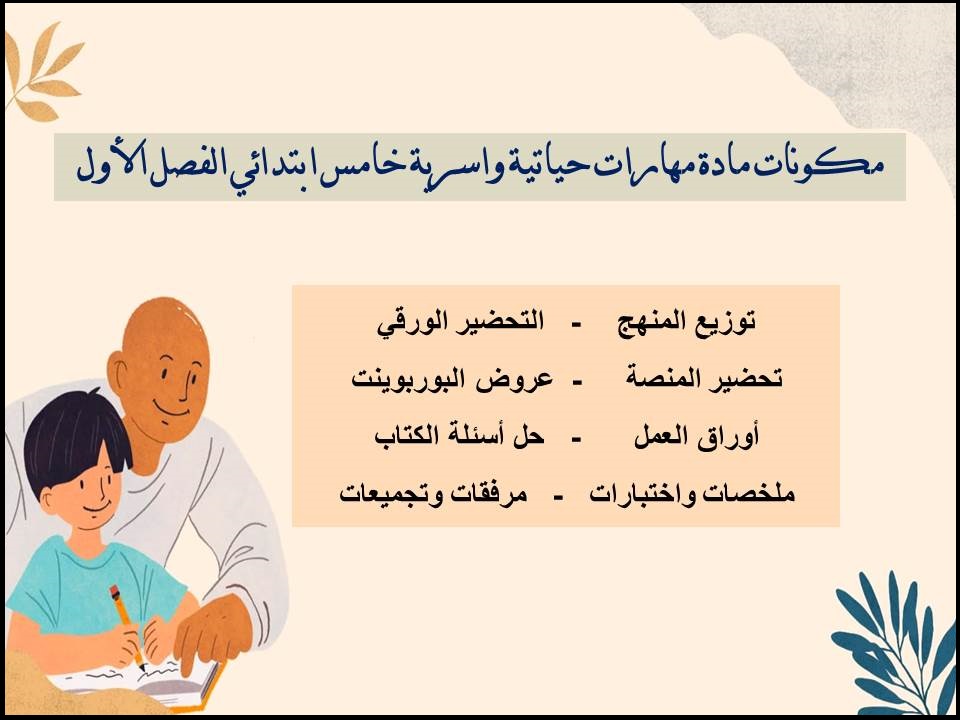 مكونات مادة مهارات حياتية واسرية خامس ابتدائي الفصل الأول

توزيع المنهج - التحضير الورقي
تحضير المنصة - عروض البوربوينت
أوراق العمل - حل أسئلة الكتاب
ملخصات واختبارات - مرفقات وتجميعات